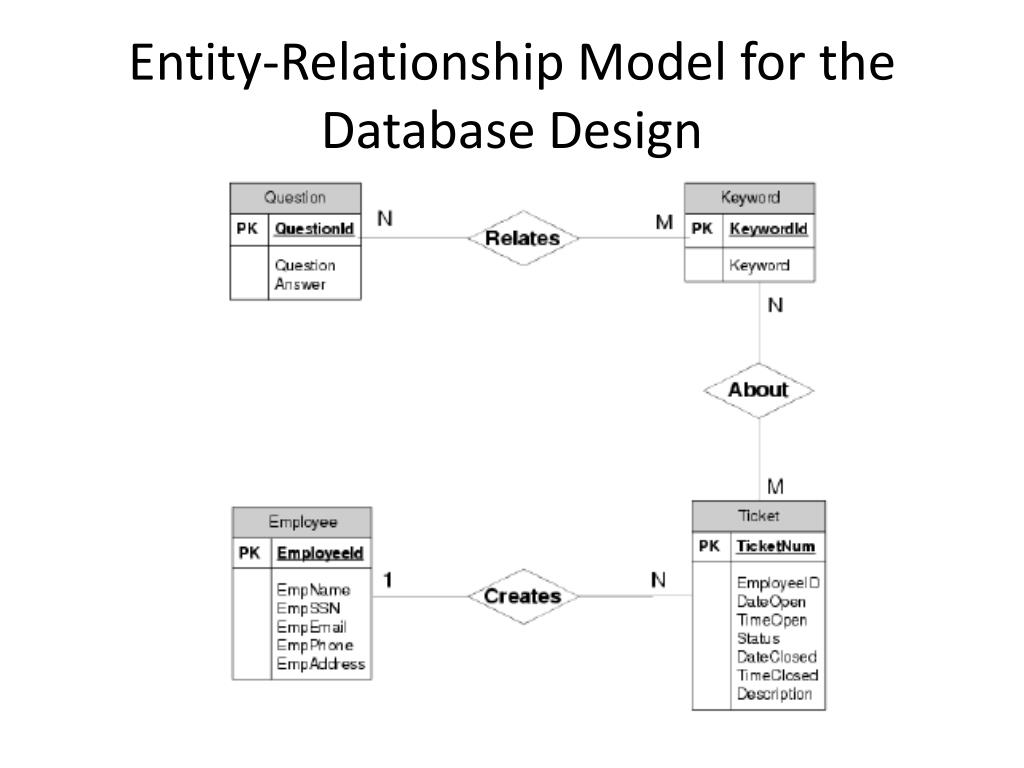 Entity-Relationship Model for the Database Design

Question
PK QuestionId
Question
Answer

N Relates M

Keyword
PK KeywordId
Keyword

N
About
M

Employee
PK EmployeeId
EmpName
EmpSSN
EmpEmail
EmpPhone
EmpAddress

1 Creates N

Ticket
PK TicketNum
EmployeeID
DateOpen
TimeOpen
Status
DateClosed
TimeClosed
Description